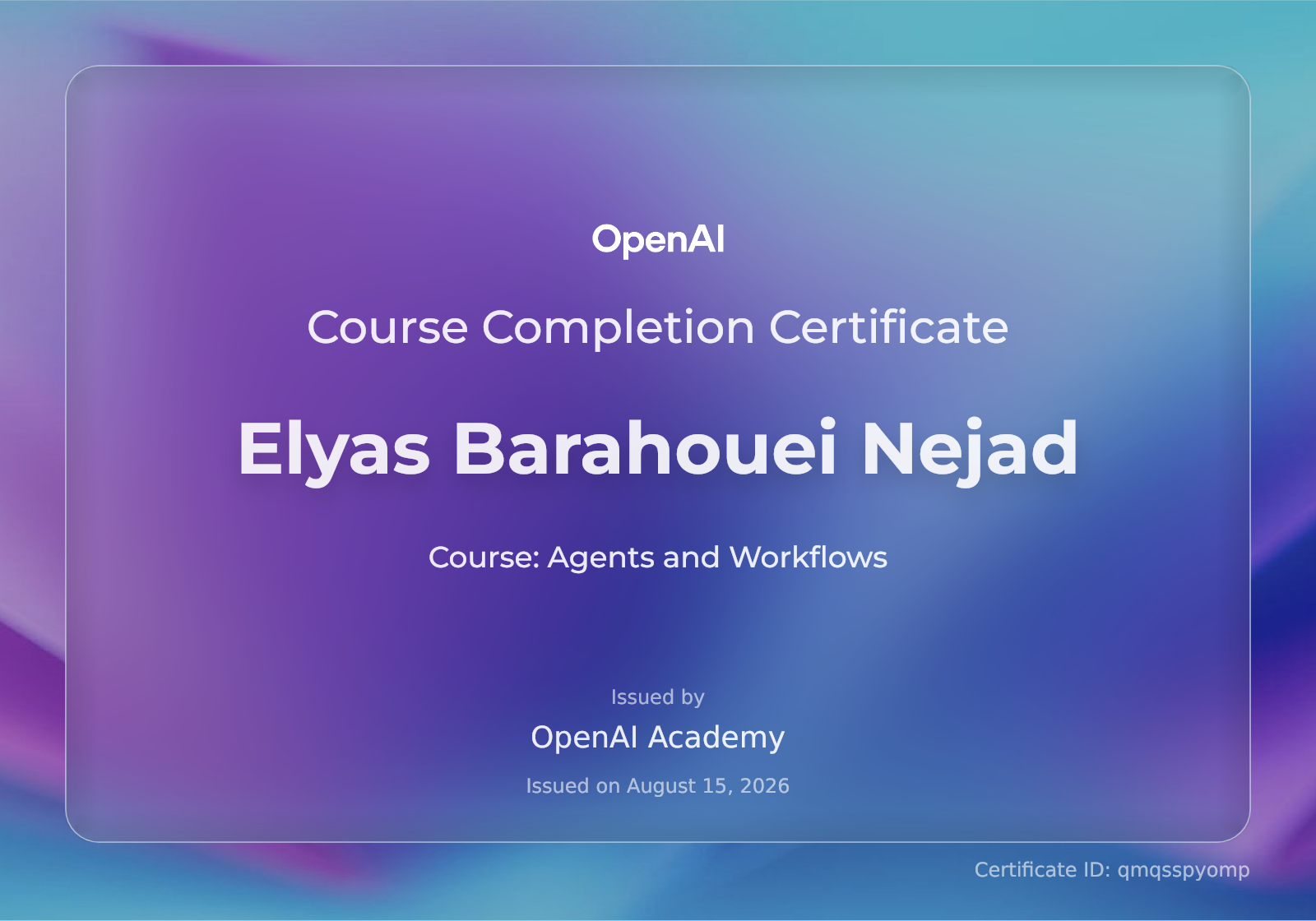 OpenAI

Course Completion Certificate

Elyas Barahouei Nejad

Course: Agents and Workflows

Issued by

OpenAI Academy

Issued on August 15, 2026

Certificate ID: qmqsspyomp